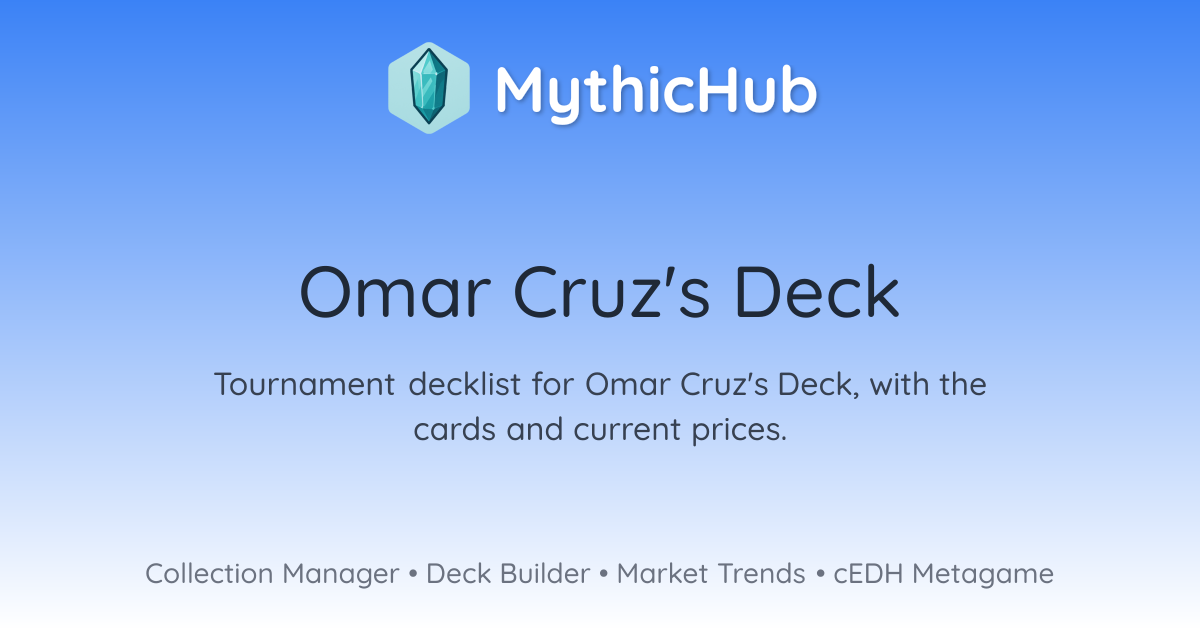 MythicHub

Omar Cruz's Deck

Tournament decklist for Omar Cruz's Deck, with the cards and current prices.

Collection Manager • Deck Builder • Market Trends • cEDH Metagame